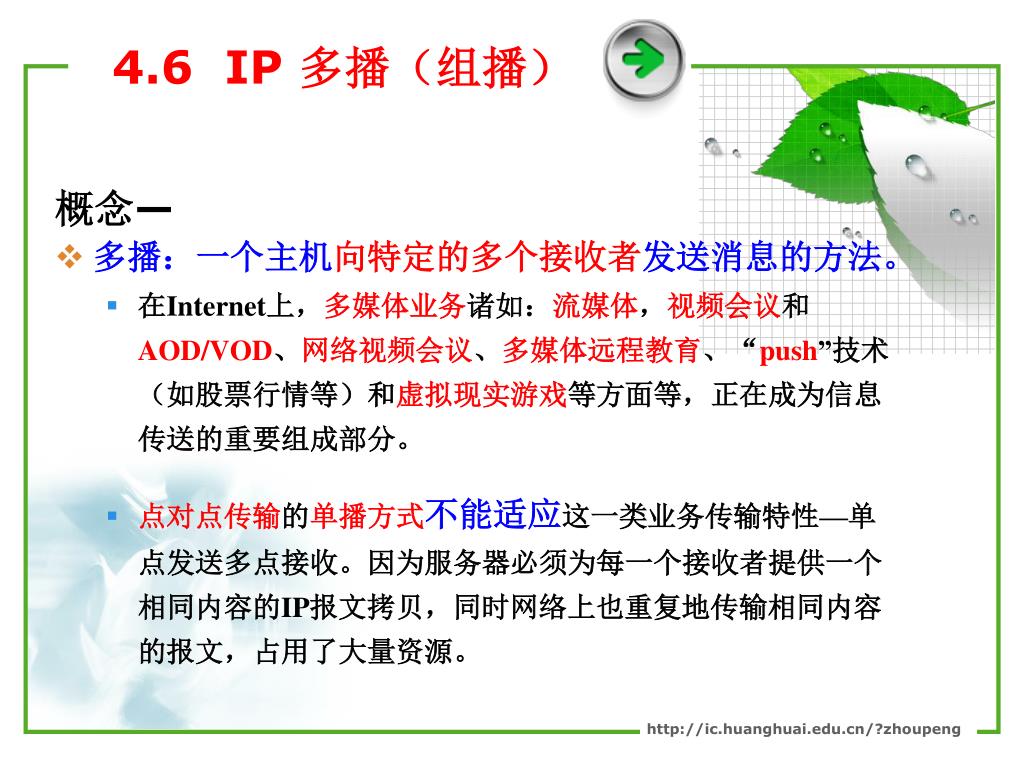 4.6 IP 多播（组播）

概念一

❖ 多播：一个主机向特定的多个接收者发送消息的方法。

▪ 在Internet上，多媒体业务诸如：流媒体，视频会议和AOD/VOD、网络视频会议、多媒体远程教育、“push”技术（如股票行情等）和虚拟现实游戏等方面等，正在成为信息传送的重要组成部分。

▪ 点对点传输的单播方式不能适应这一类业务传输特性—单点发送多点接收。因为服务器必须为每一个接收者提供一个相同内容的IP报文拷贝，同时网络上也重复地传输相同内容的报文，占用了大量资源。

http://ic.huanghuai.edu.cn/?zhoupeng